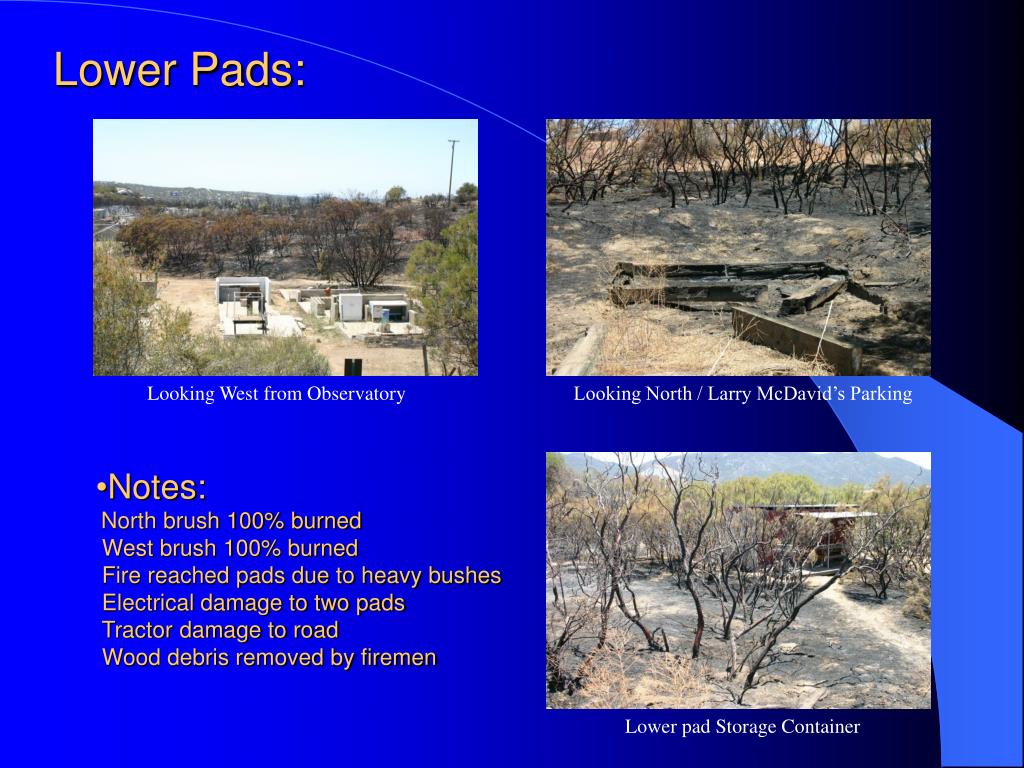 Lower Pads:

Looking West from Observatory

Looking North / Larry McDavid's Parking

•Notes:
North brush 100% burned
West brush 100% burned
Fire reached pads due to heavy bushes
Electrical damage to two pads
Tractor damage to road
Wood debris removed by firemen

Lower pad Storage Container